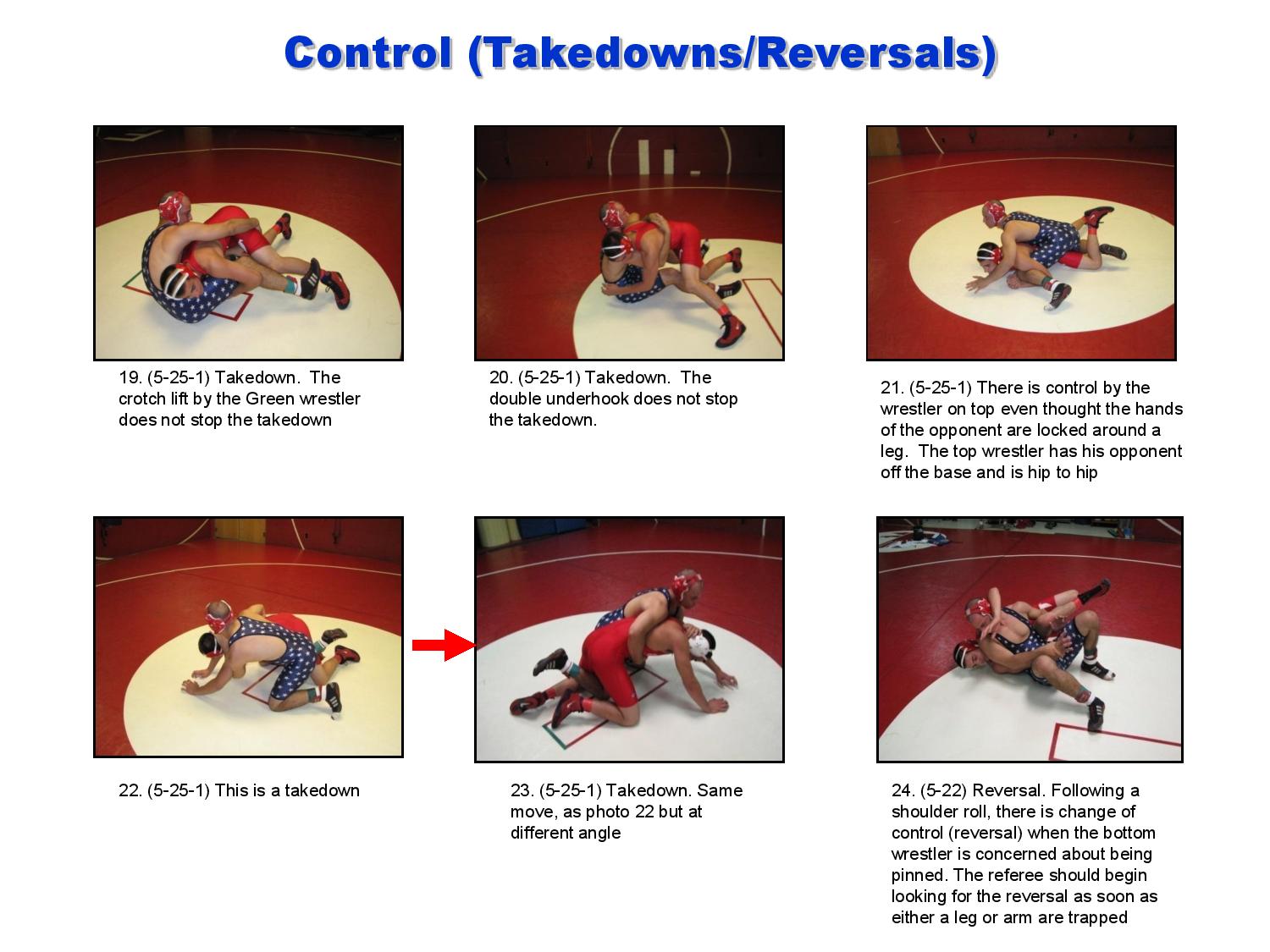 Control (Takedowns/Reversals)

19. (5-25-1) Takedown. The crotch lift by the Green wrestler does not stop the takedown

20. (5-25-1) Takedown. The double underhook does not stop the takedown.

21. (5-25-1) There is control by the wrestler on top even thought the hands of the opponent are locked around a leg. The top wrestler has his opponent off the base and is hip to hip

22. (5-25-1) This is a takedown

23. (5-25-1) Takedown. Same move, as photo 22 but at different angle

24. (5-22) Reversal. Following a shoulder roll, there is change of control (reversal) when the bottom wrestler is concerned about being pinned. The referee should begin looking for the reversal as soon as either a leg or arm are trapped